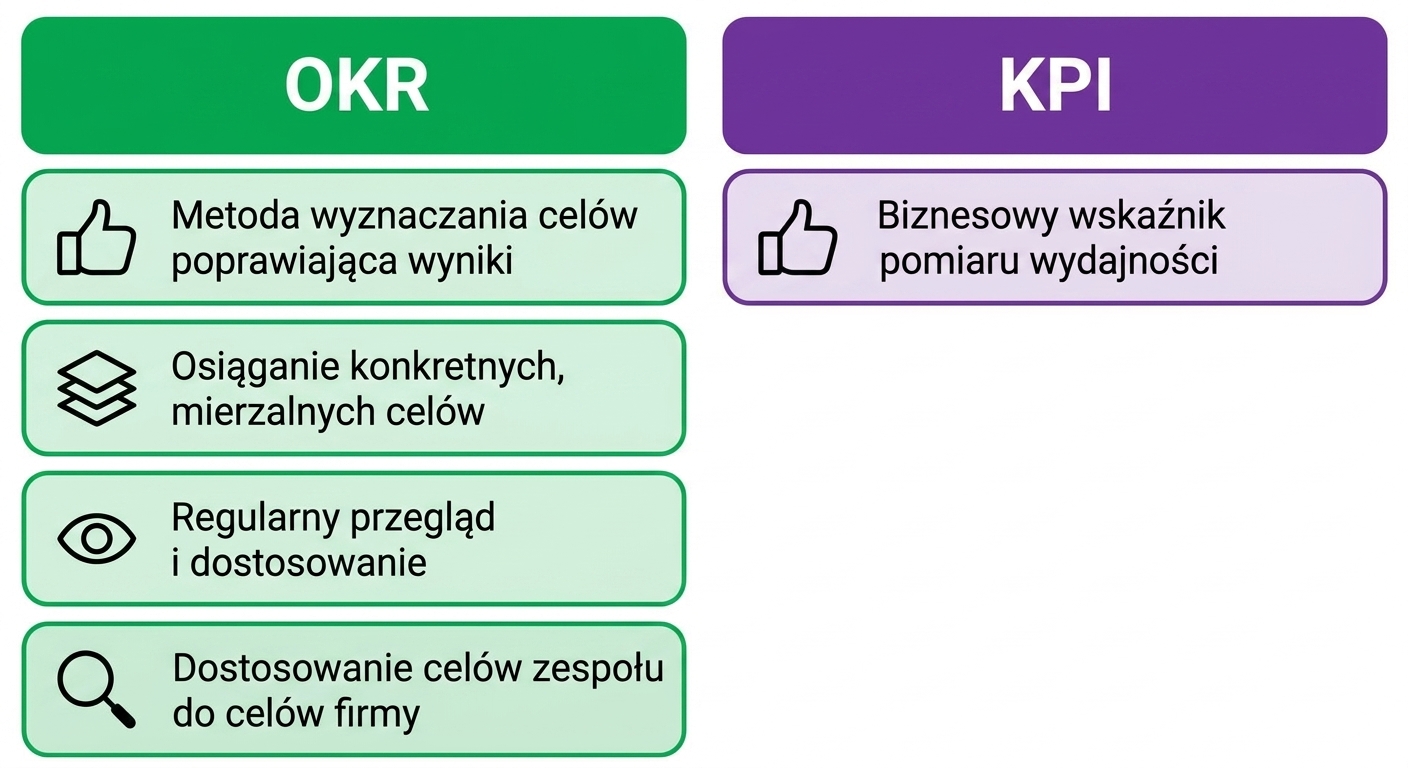 OKR

Metoda wyznaczania celów poprawiająca wyniki

Osiąganie konkretnych, mierzalnych celów

Regularny przegląd i dostosowanie

Dostosowanie celów zespołu do celów firmy

KPI

Biznesowy wskaźnik pomiaru wydajności